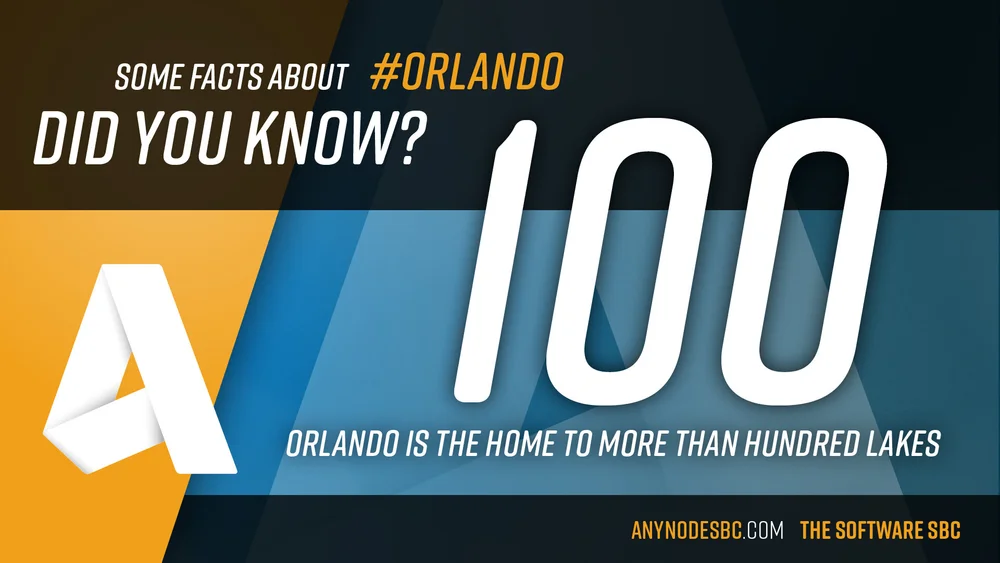 SOME FACTS ABOUT #ORLANDO

DID YOU KNOW?

100

ORLANDO IS THE HOME TO MORE THAN HUNDRED LAKES

ANYNODESBC.COM THE SOFTWARE SBC